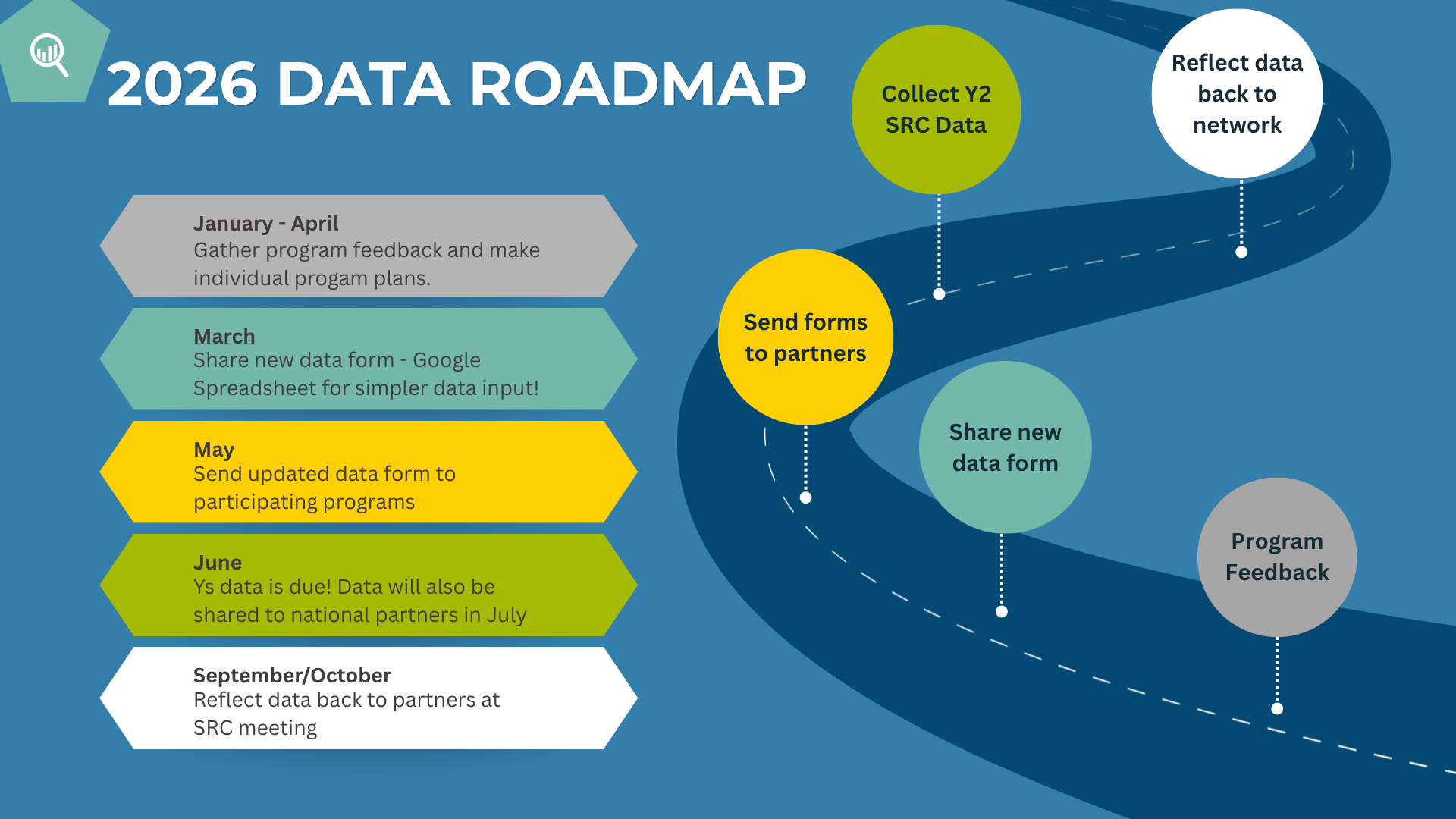 2026 DATA ROADMAP

January - April
Gather program feedback and make individual progam plans.

March
Share new data form - Google Spreadsheet for simpler data input!

May
Send updated data form to participating programs

June
Ys data is due! Data will also be shared to national partners in July

September/October
Reflect data back to partners at SRC meeting

Collect Y2 SRC Data

Reflect data back to network

Send forms to partners

Share new data form

Program Feedback